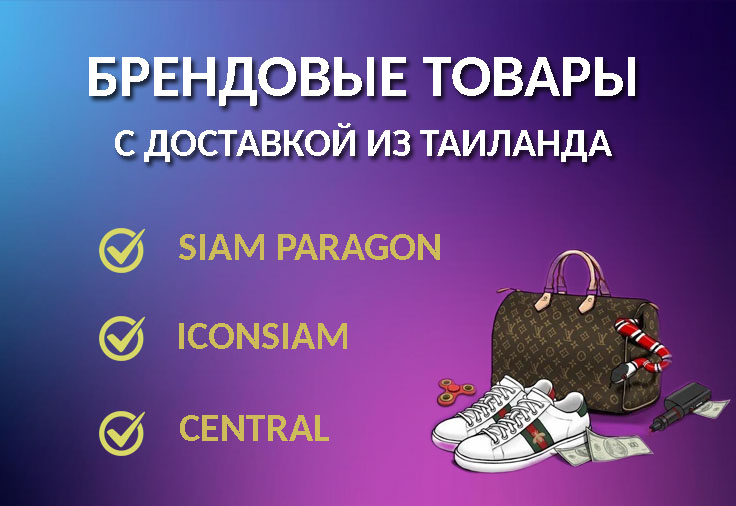 БРЕНДОВЫЕ ТОВАРЫ

С ДОСТАВКОЙ ИЗ ТАИЛАНДА

SIAM PARAGON

ICONSIAM

CENTRAL